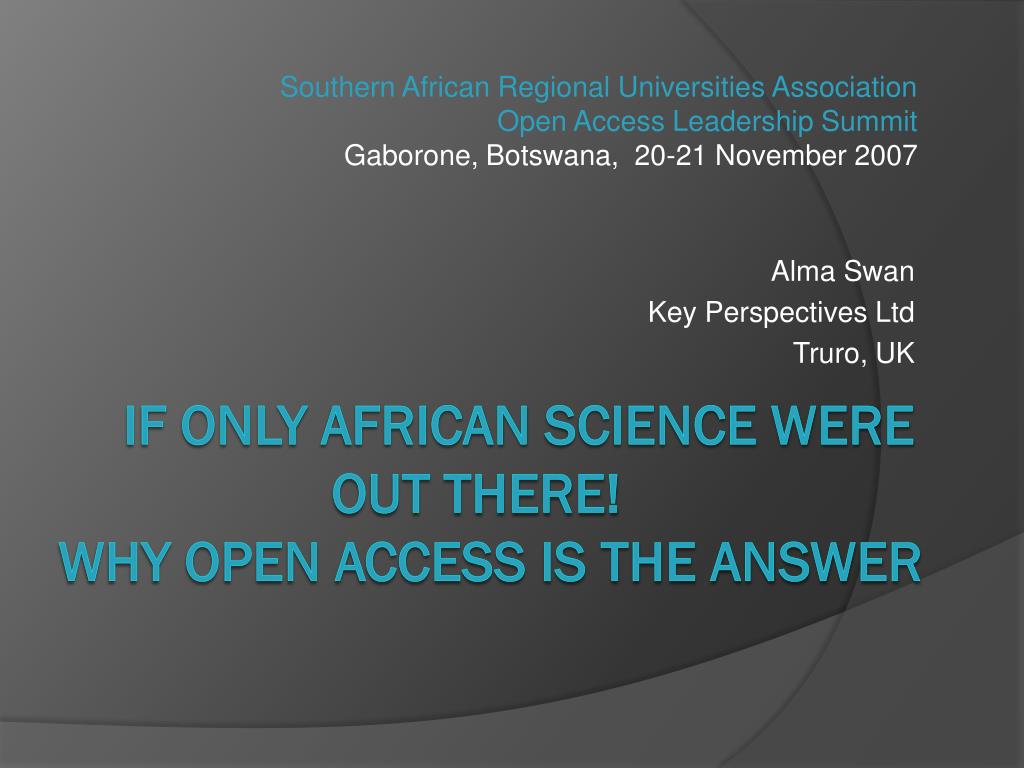 Southern African Regional Universities Association
Open Access Leadership Summit
Gaborone, Botswana, 20-21 November 2007

Alma Swan
Key Perspectives Ltd
Truro, UK

IF ONLY AFRICAN SCIENCE WERE OUT THERE!
WHY OPEN ACCESS IS THE ANSWER